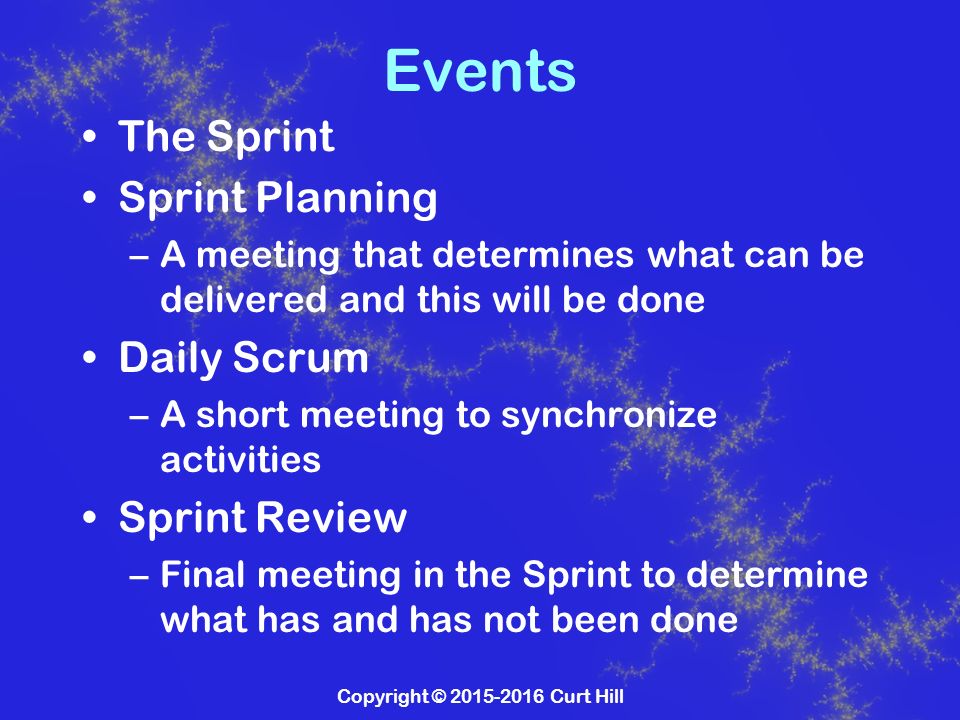 Events

• The Sprint
• Sprint Planning
– A meeting that determines what can be delivered and this will be done
• Daily Scrum
– A short meeting to synchronize activities
• Sprint Review
– Final meeting in the Sprint to determine what has and has not been done

Copyright © 2015-2016 Curt Hill